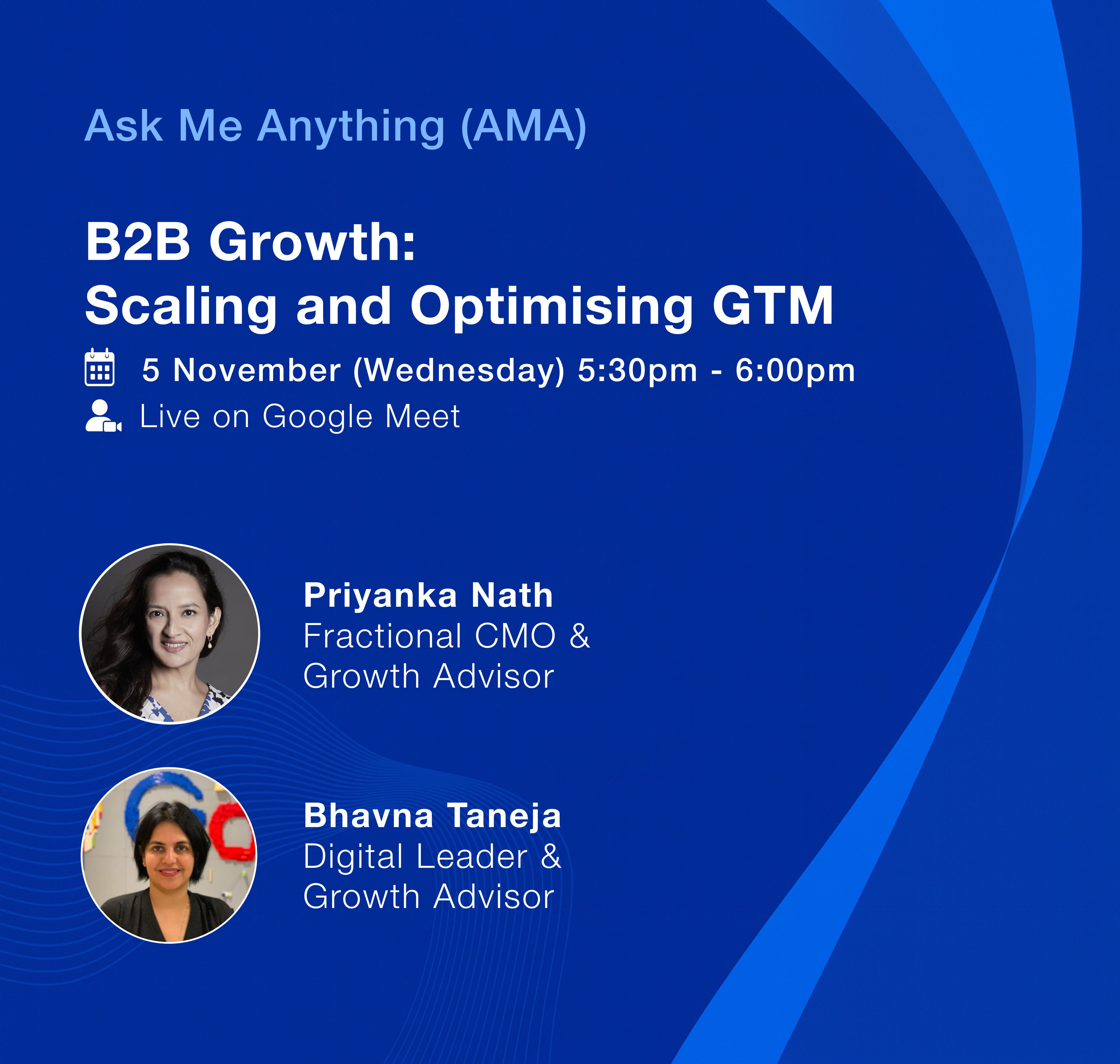 Ask Me Anything (AMA)

B2B Growth:
Scaling and Optimising GTM

5 November (Wednesday) 5:30pm - 6:00pm

Live on Google Meet

Priyanka Nath
Fractional CMO & Growth Advisor

Bhavna Taneja
Digital Leader & Growth Advisor